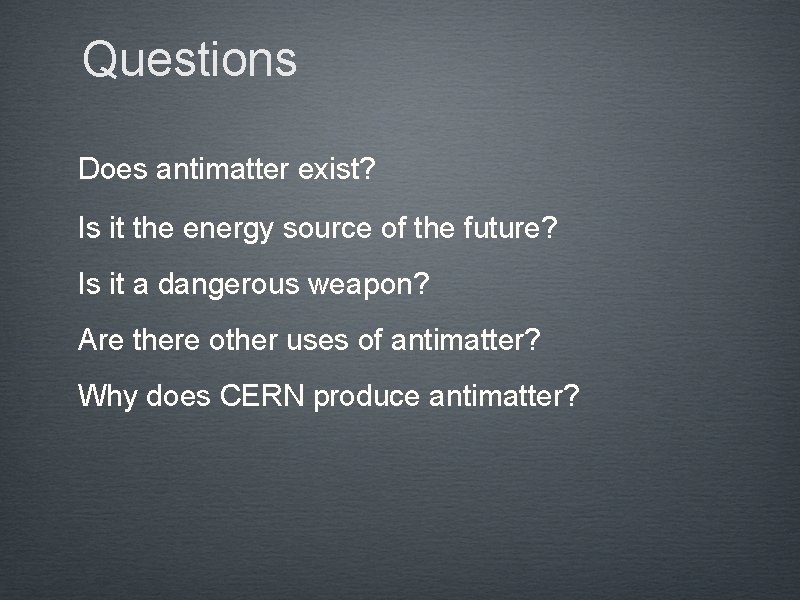 Questions

Does antimatter exist?

Is it the energy source of the future?

Is it a dangerous weapon?

Are there other uses of antimatter?

Why does CERN produce antimatter?